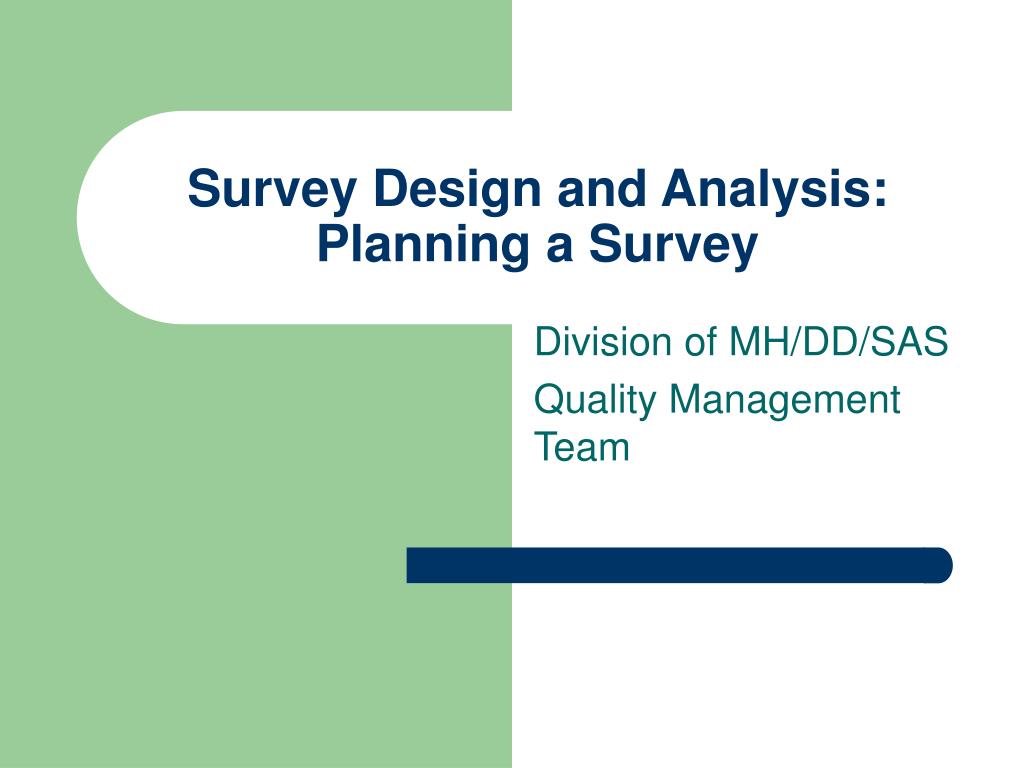 Survey Design and Analysis: Planning a Survey

Division of MH/DD/SAS

Quality Management Team